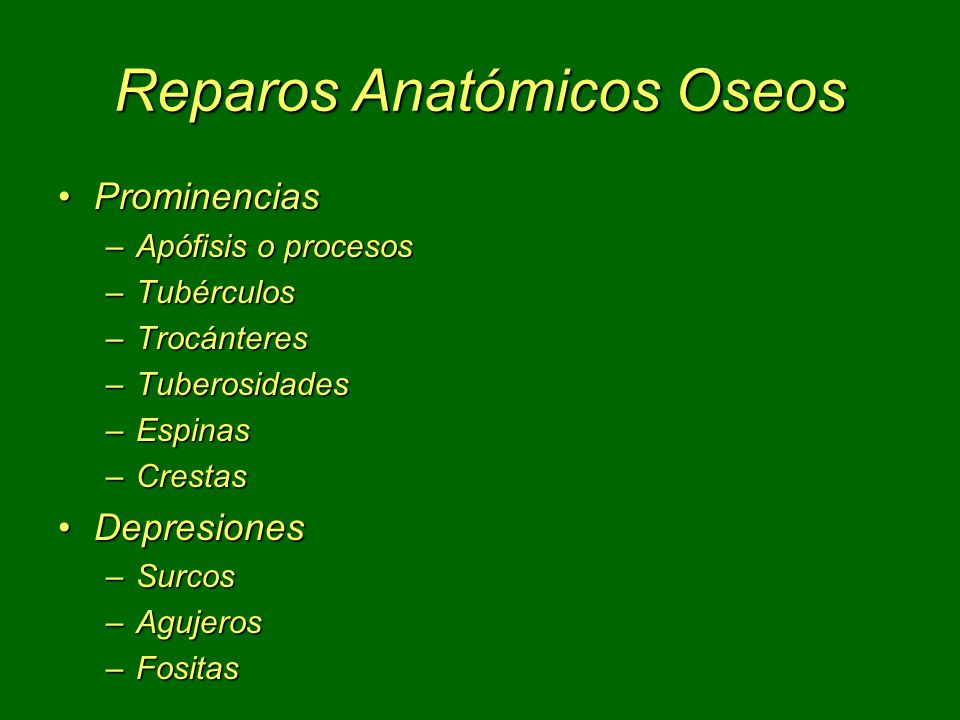 Reparos Anatómicos Oseos

• Prominencias
  – Apófisis o procesos
  – Tubérculos
  – Trocánteres
  – Tuberosidades
  – Espinas
  – Crestas
• Depresiones
  – Surcos
  – Agujeros
  – Fositas